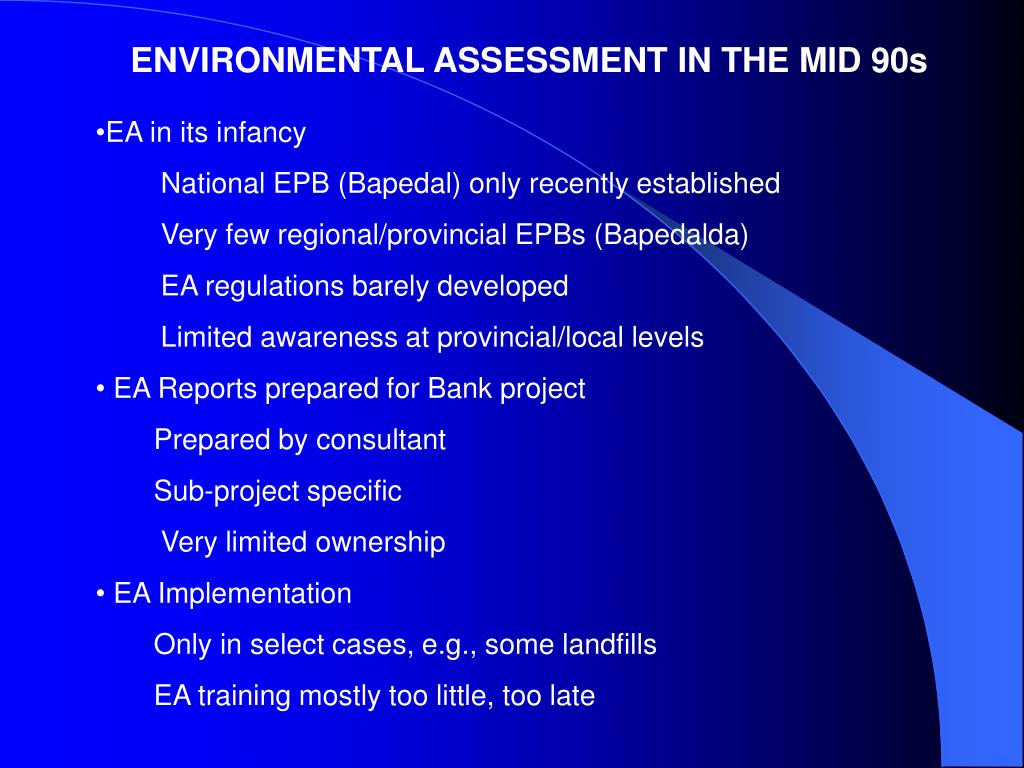 ENVIRONMENTAL ASSESSMENT IN THE MID 90s

•EA in its infancy

National EPB (Bapedal) only recently established

Very few regional/provincial EPBs (Bapedalda)

EA regulations barely developed

Limited awareness at provincial/local levels

• EA Reports prepared for Bank project

Prepared by consultant

Sub-project specific

Very limited ownership

• EA Implementation

Only in select cases, e.g., some landfills

EA training mostly too little, too late